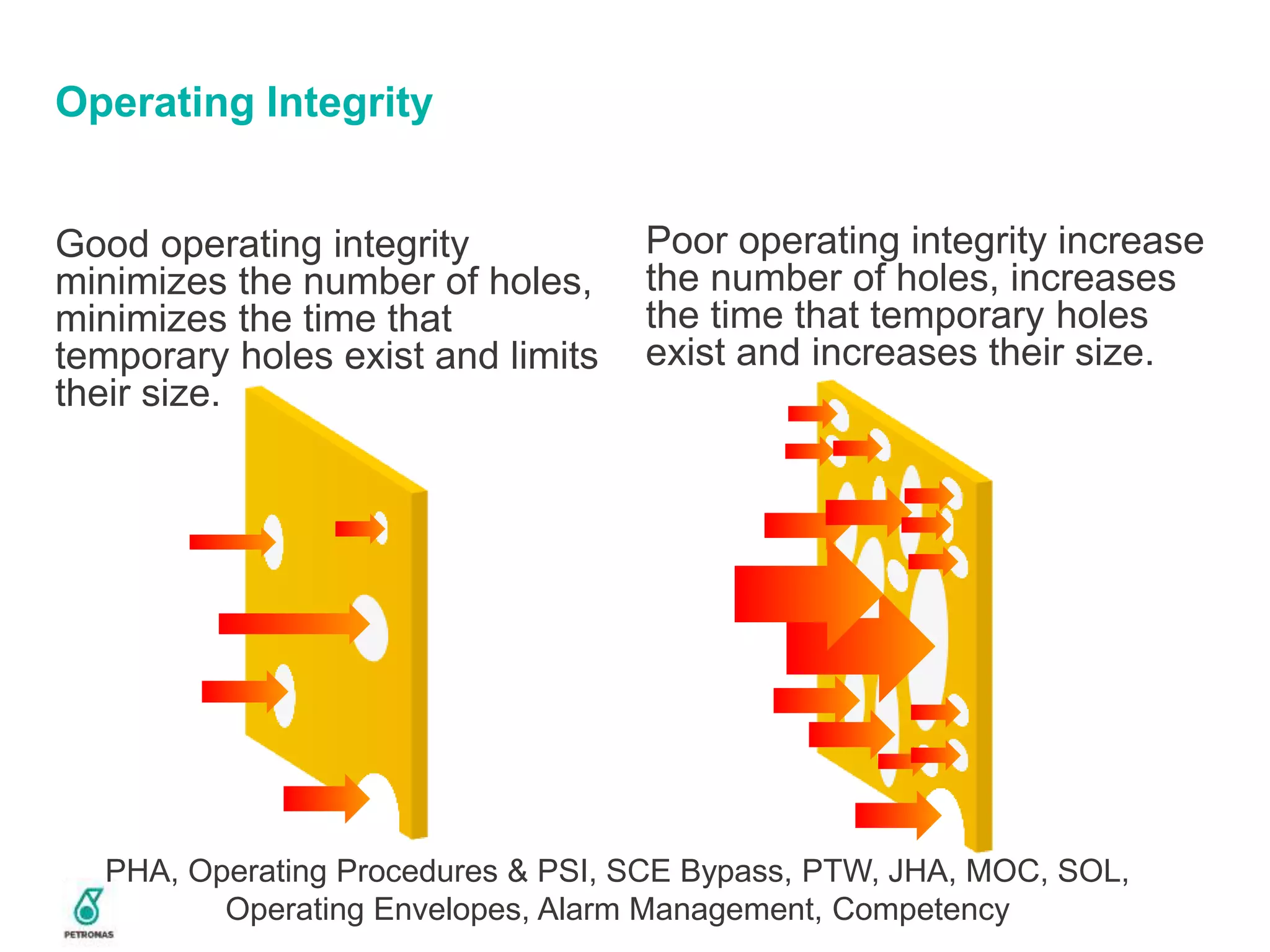 Operating Integrity

Good operating integrity minimizes the number of holes, minimizes the time that temporary holes exist and limits their size.

Poor operating integrity increase the number of holes, increases the time that temporary holes exist and increases their size.

PHA, Operating Procedures & PSI, SCE Bypass, PTW, JHA, MOC, SOL, Operating Envelopes, Alarm Management, Competency

PETRONAS